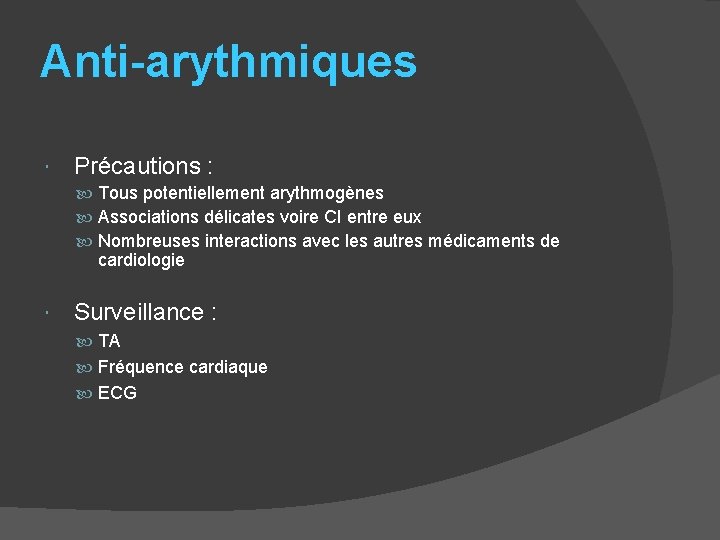 Anti-arythmiques

Précautions :

Tous potentiellement arythmogènes

Associations délicates voire CI entre eux

Nombreuses interactions avec les autres médicaments de cardiologie

Surveillance :

TA

Fréquence cardiaque

ECG